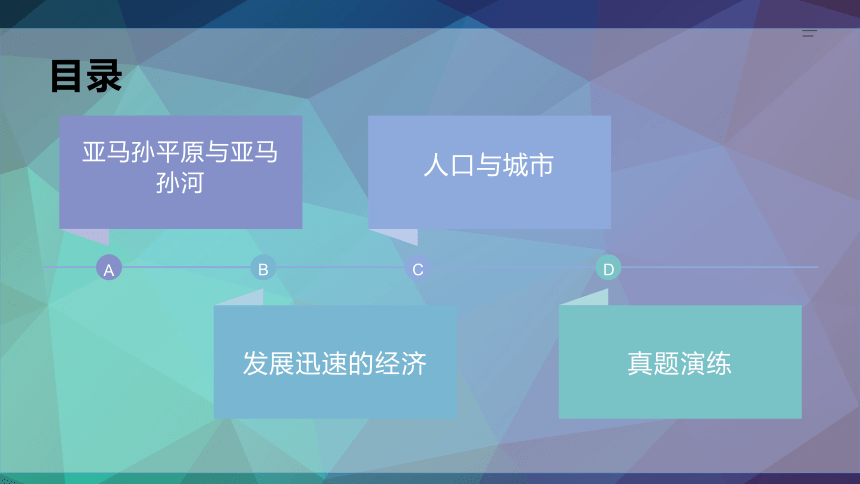 目录

亚马孙平原与亚马孙河

人口与城市

A

B

C

D

发展迅速的经济

真题演练